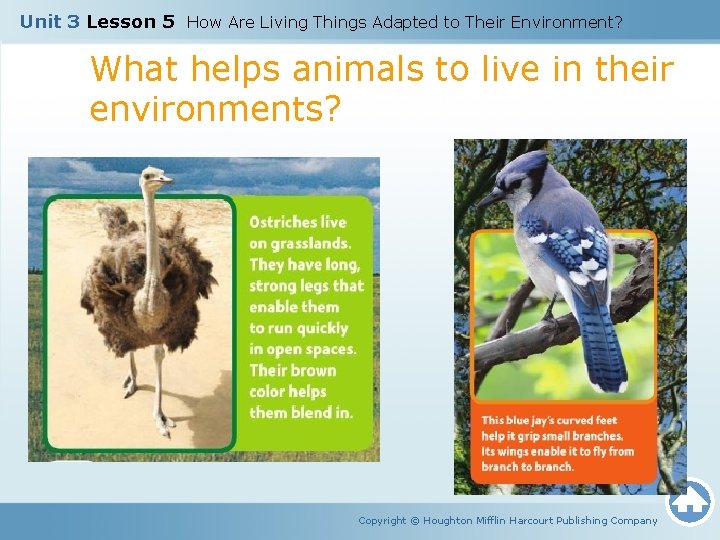 Unit 3 Lesson 5 How Are Living Things Adapted to Their Environment?

What helps animals to live in their environments?

Ostriches live on grasslands. They have long, strong legs that enable them to run quickly in open spaces. Their brown color helps them blend in.

This blue jay's curved feet help it grip small branches. Its wings enable it to fly from branch to branch.

Copyright © Houghton Mifflin Harcourt Publishing Company